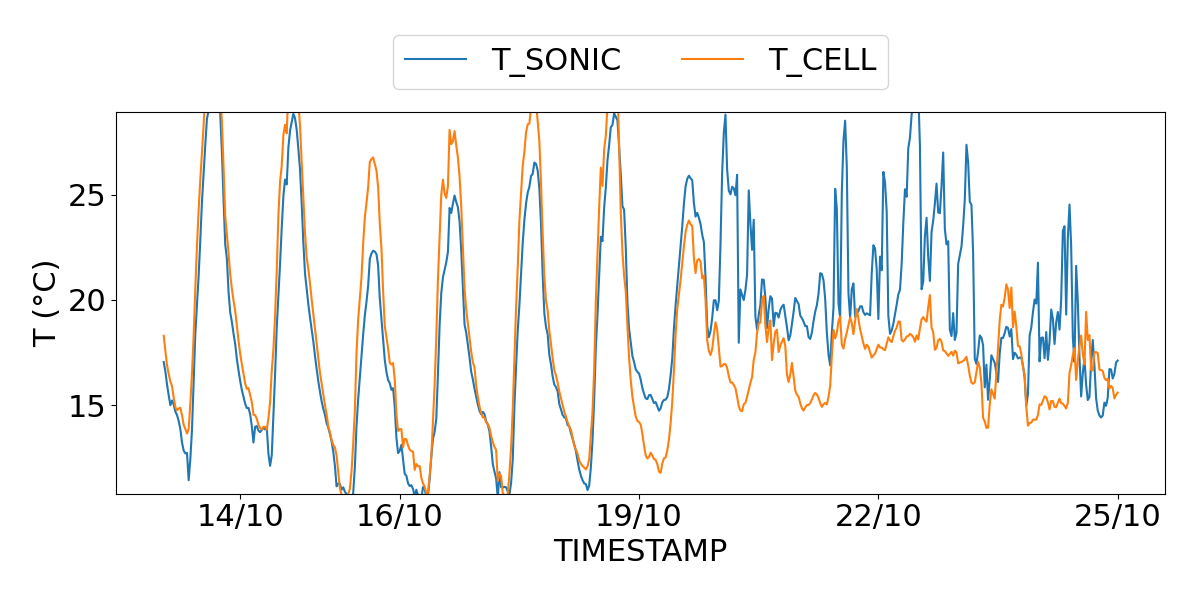 T_SONIC T_CELL

T (°C)

25

20

15

14/10 16/10 19/10 22/10 25/10

TIMESTAMP